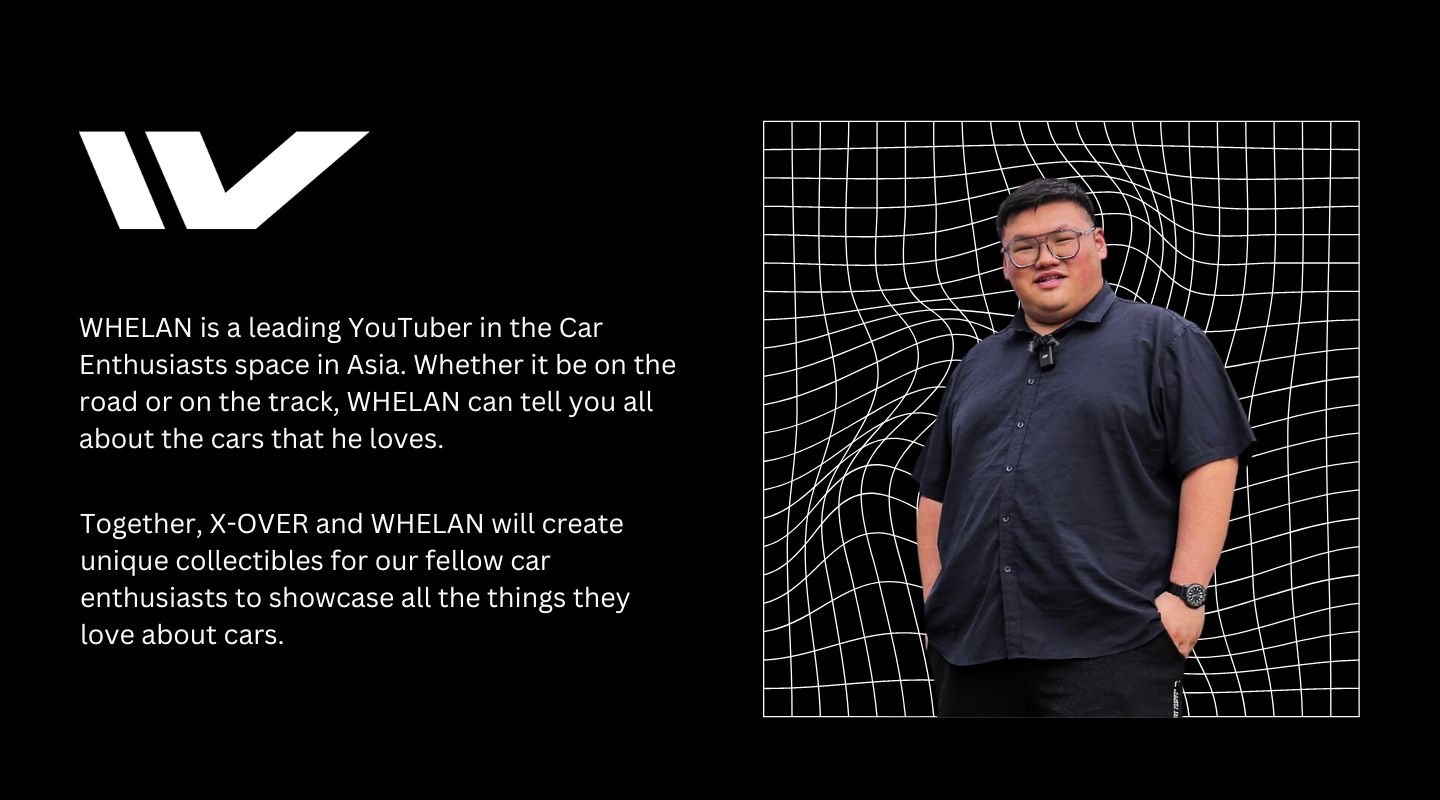 WHELAN is a leading YouTuber in the Car Enthusiasts space in Asia. Whether it be on the road or on the track, WHELAN can tell you all about the cars that he loves.

Together, X-OVER and WHELAN will create unique collectibles for our fellow car enthusiasts to showcase all the things they love about cars.